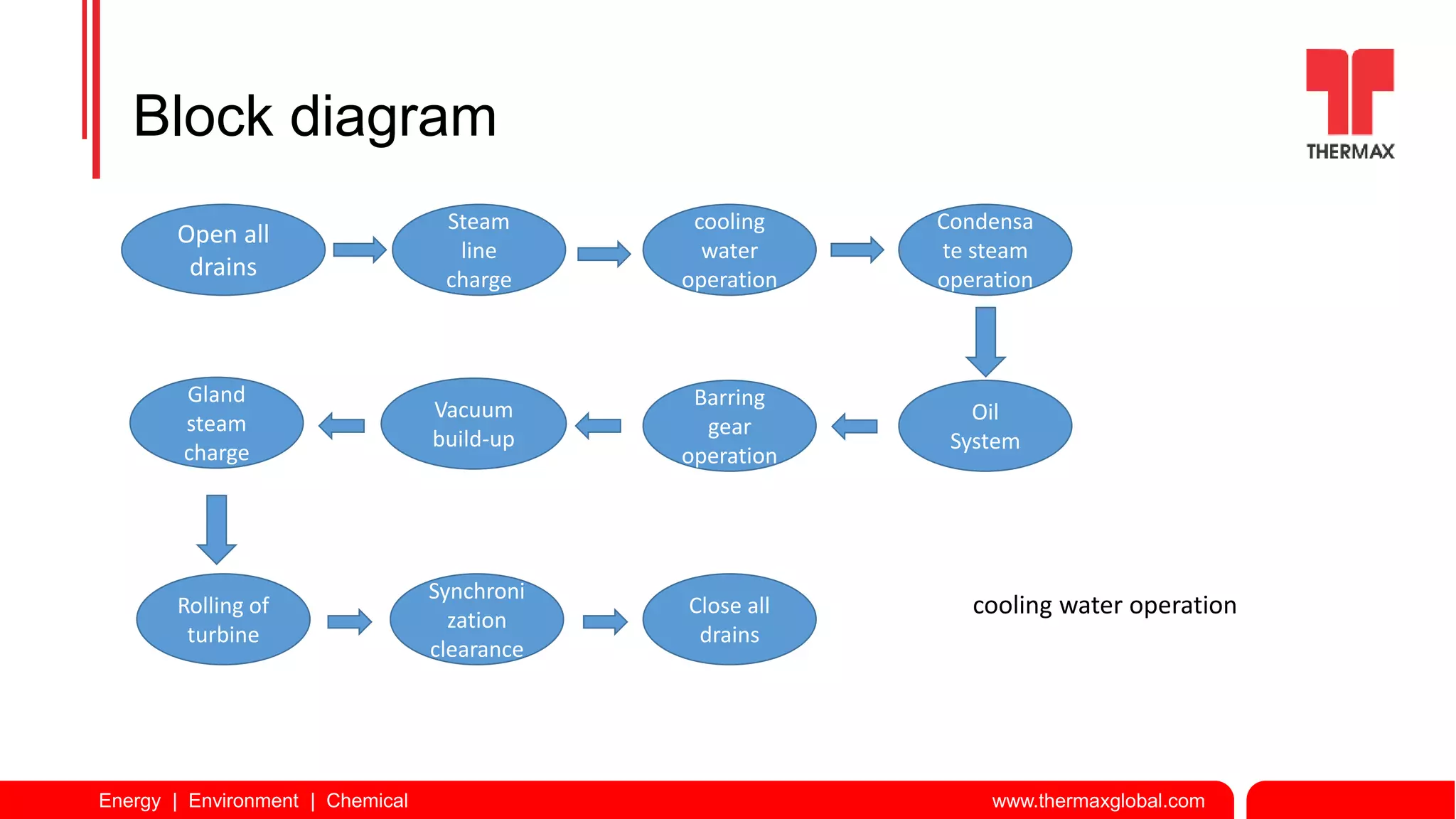 Block diagram

THERMAX

Open all drains

Steam line charge

cooling water operation

Condensa te steam operation

Oil System

Barring gear operation

Vacuum build-up

Gland steam charge

Rolling of turbine

Synchroni zation clearance

Close all drains

cooling water operation

Energy | Environment | Chemical

www.thermaxglobal.com